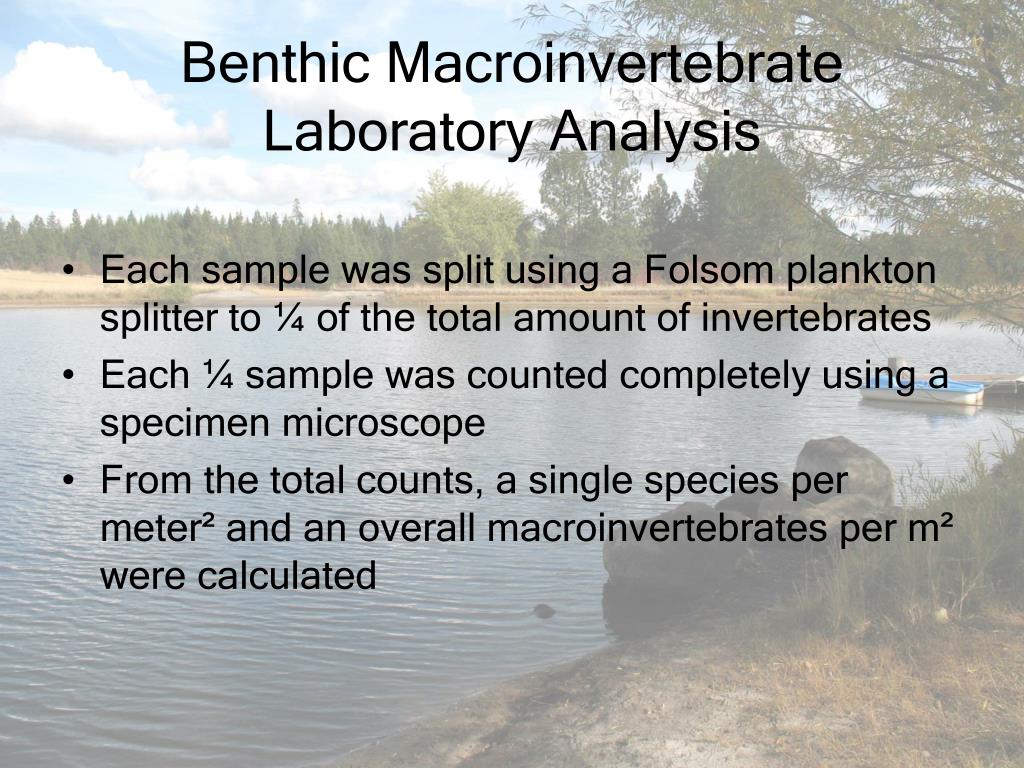 Benthic Macroinvertebrate Laboratory Analysis

• Each sample was split using a Folsom plankton splitter to ¼ of the total amount of invertebrates
• Each ¼ sample was counted completely using a specimen microscope
• From the total counts, a single species per meter² and an overall macroinvertebrates per m² were calculated